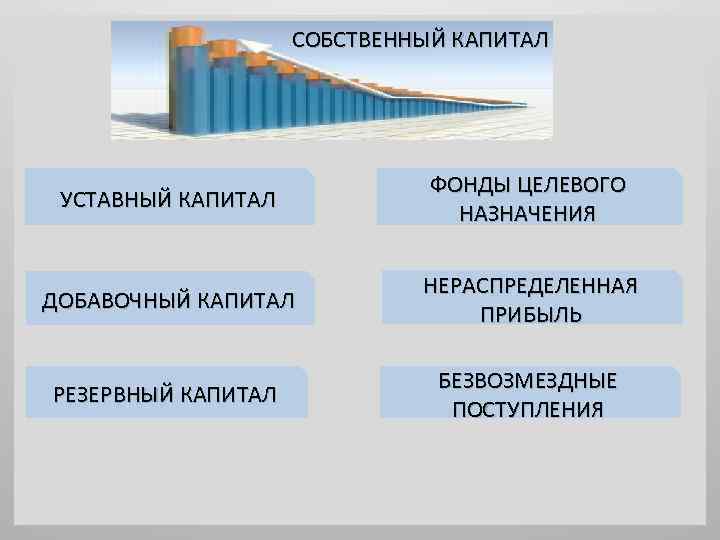 СОБСТВЕННЫЙ КАПИТАЛ

УСТАВНЫЙ КАПИТАЛ

ДОБАВОЧНЫЙ КАПИТАЛ

РЕЗЕРВНЫЙ КАПИТАЛ

ФОНДЫ ЦЕЛЕВОГО НАЗНАЧЕНИЯ

НЕРАСПРЕДЕЛЕННАЯ ПРИБЫЛЬ

БЕЗВОЗМЕЗДНЫЕ ПОСТУПЛЕНИЯ